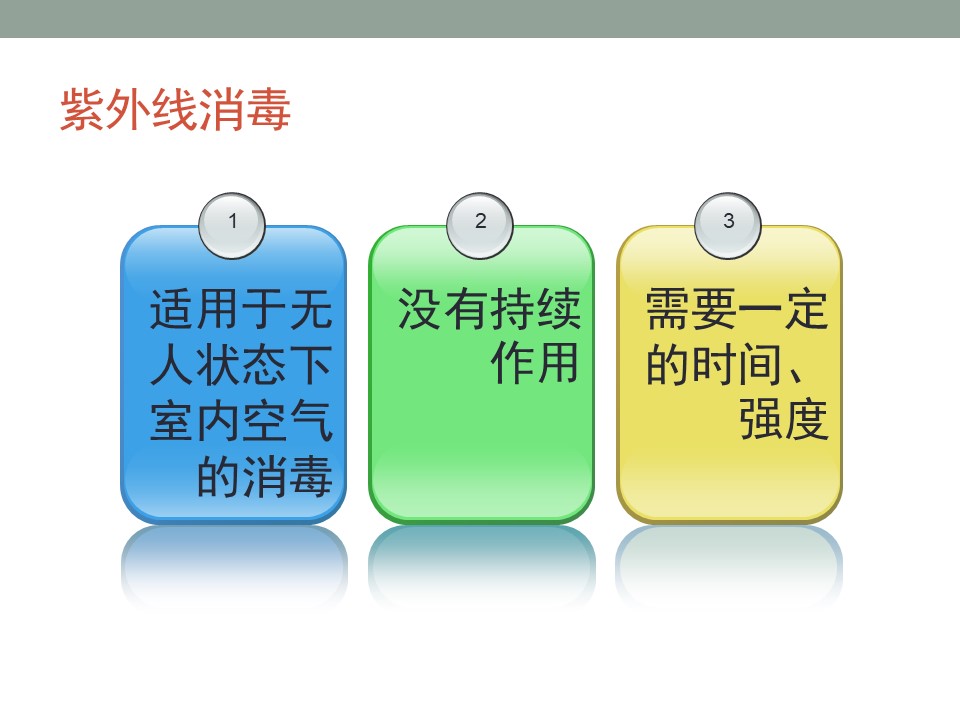 紫外线消毒

1

适用于无人状态下室内空气的消毒

2

没有持续作用

3

需要一定的时间、强度